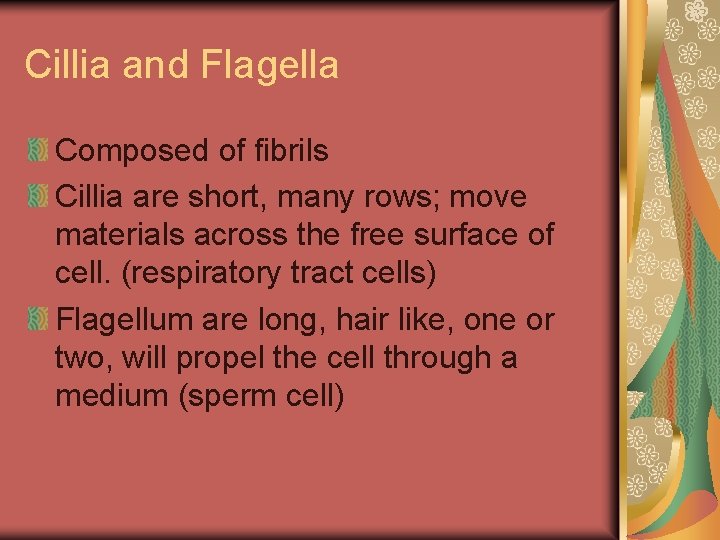 Cillia and Flagella

Composed of fibrils

Cillia are short, many rows; move materials across the free surface of cell. (respiratory tract cells)

Flagellum are long, hair like, one or two, will propel the cell through a medium (sperm cell)